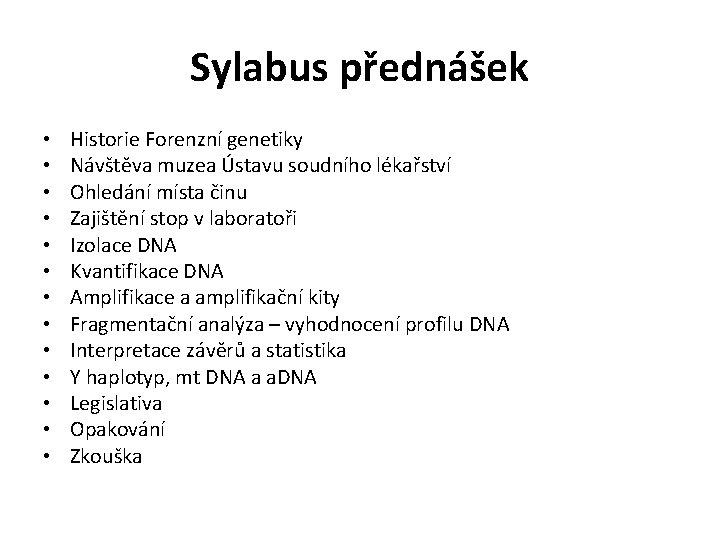 Sylabus přednášek

• Historie Forenzní genetiky
• Návštěva muzea Ústavu soudního lékařství
• Ohledání místa činu
• Zajištění stop v laboratoři
• Izolace DNA
• Kvantifikace DNA
• Amplifikace a amplifikační kity
• Fragmentační analýza – vyhodnocení profilu DNA
• Interpretace závěrů a statistika
• Y haplotyp, mt DNA a aDNA
• Legislativa
• Opakování
• Zkouška